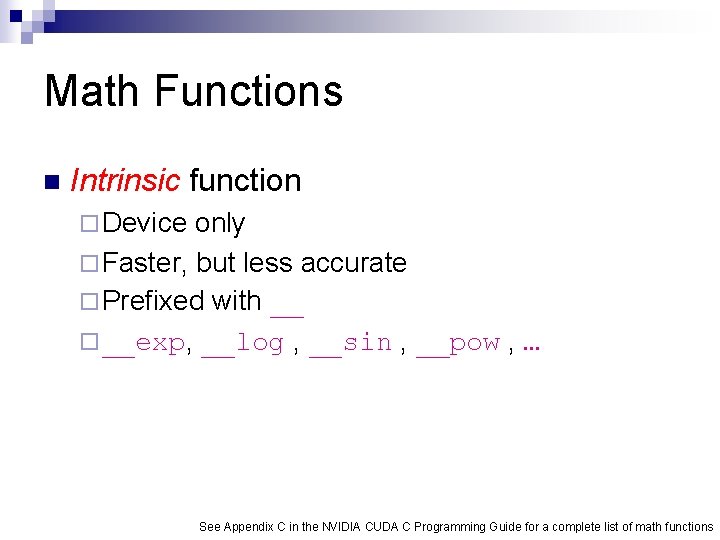 Math Functions

Intrinsic function

Device only

Faster, but less accurate

Prefixed with __

__exp, __log , __sin , __pow , ...

See Appendix C in the NVIDIA CUDA C Programming Guide for a complete list of math functions